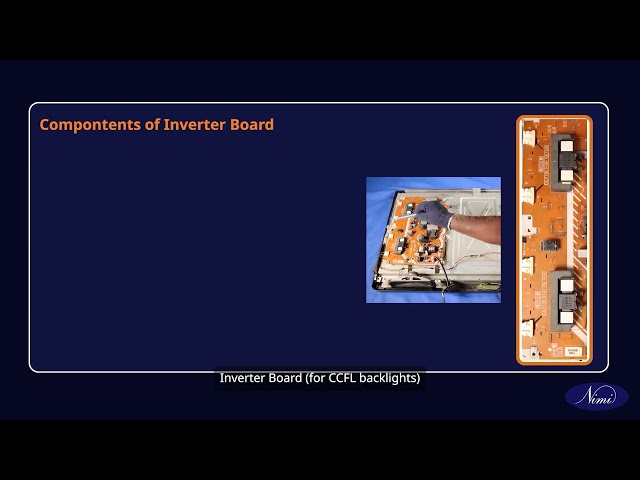 Compontents of Inverter Board

Inverter Board (for CCFL backlights)

Nimi